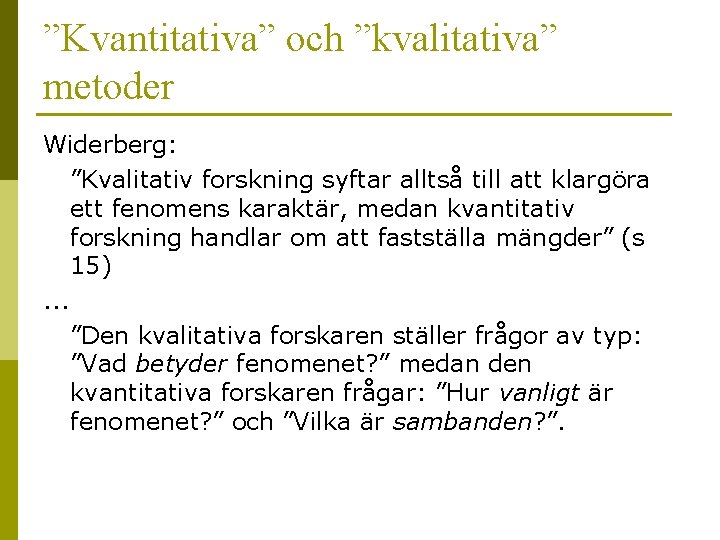 ”Kvantitativa” och ”kvalitativa” metoder

Widerberg:

”Kvalitativ forskning syftar alltså till att klargöra ett fenomens karaktär, medan kvantitativ forskning handlar om att fastställa mängder” (s 15)

...

”Den kvalitativa forskaren ställer frågor av typ: ”Vad betyder fenomenet?” medan den kvantitativa forskaren frågar: ”Hur vanligt är fenomenet?” och ”Vilka är sambanden?”.